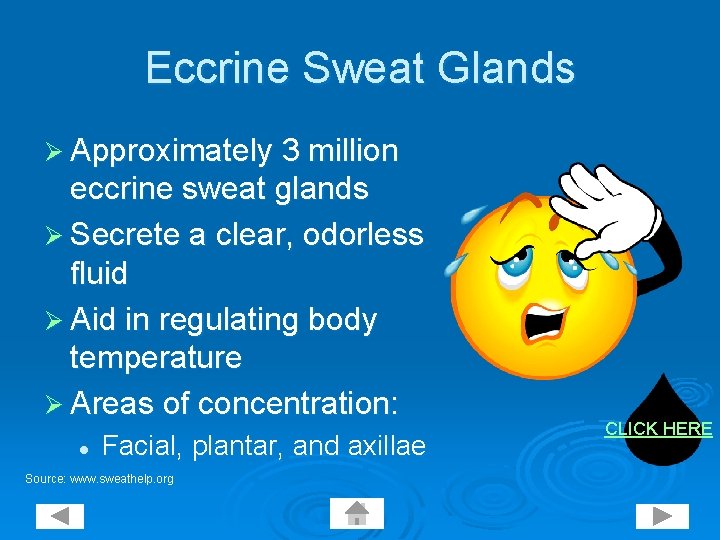 Eccrine Sweat Glands

➢ Approximately 3 million eccrine sweat glands

➢ Secrete a clear, odorless fluid

➢ Aid in regulating body temperature

➢ Areas of concentration:

• Facial, plantar, and axillae

CLICK HERE

Source: www.sweathelp.org